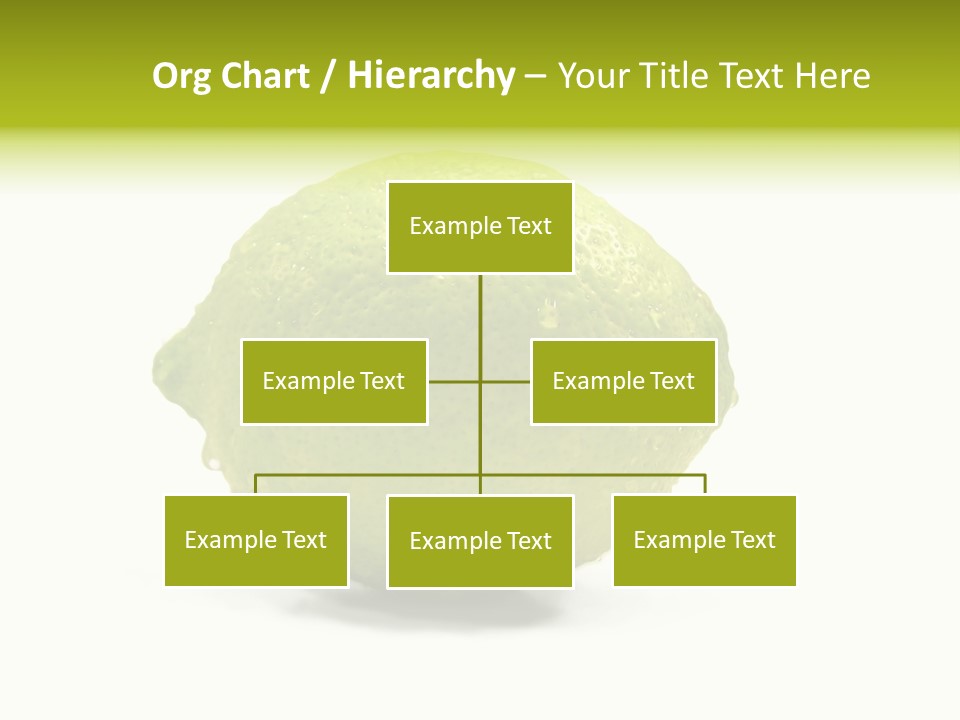 Org Chart / Hierarchy – Your Title Text Here

Example Text

Example Text

Example Text

Example Text

Example Text

Example Text